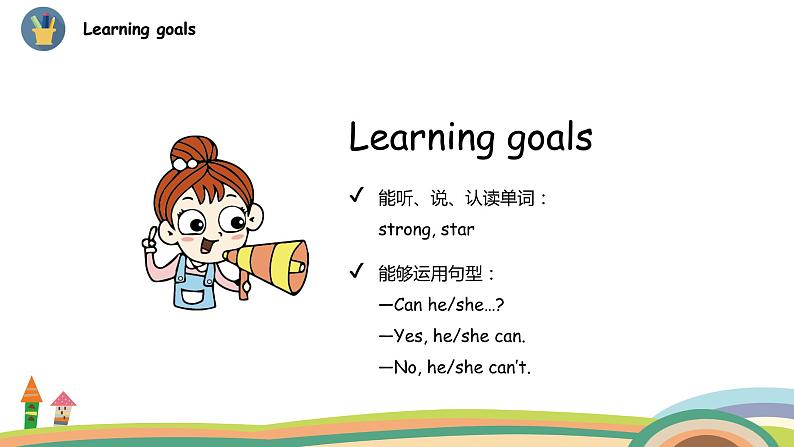 Learning goals

Learning goals

✓ 能听、说、认读单词：
strong, star

✓ 能够运用句型：
—Can he/she…?
—Yes, he/she can.
—No, he/she can't.